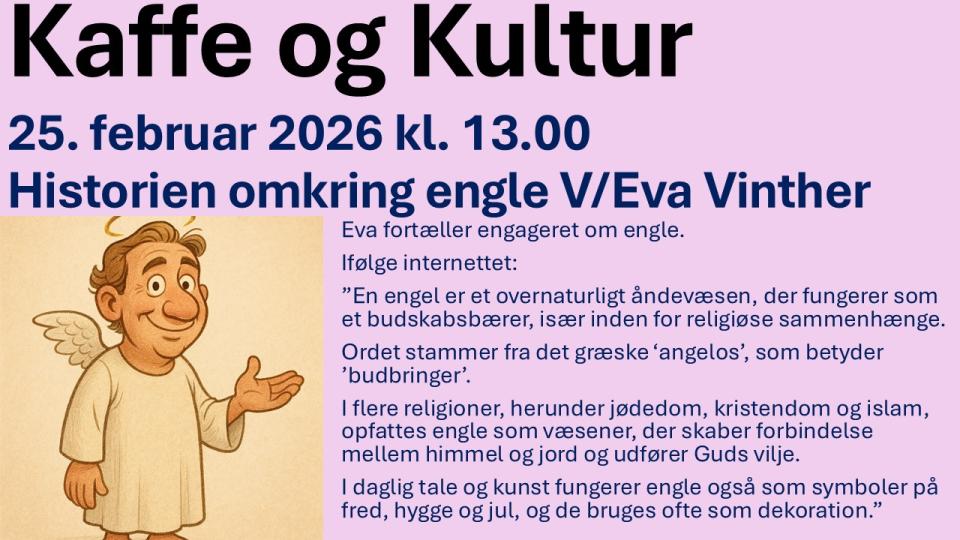 Kaffe og Kultur

25. februar 2026 kl. 13.00

Historien omkring engle V/Eva Vinther

Eva fortæller engageret om engle.

Ifølge internettet:

”En engel er et overnaturligt åndevæsen, der fungerer som et budskabsbærer, især inden for religiøse sammenhænge.

Ordet stammer fra det græske ‘angelos’, som betyder ’budbringer’.

I flere religioner, herunder jødedom, kristendom og islam, opfattes engle som væsener, der skaber forbindelse mellem himmel og jord og udfører Guds vilje.

I daglig tale og kunst fungerer engle også som symboler på fred, hygge og jul, og de bruges ofte som dekoration.”